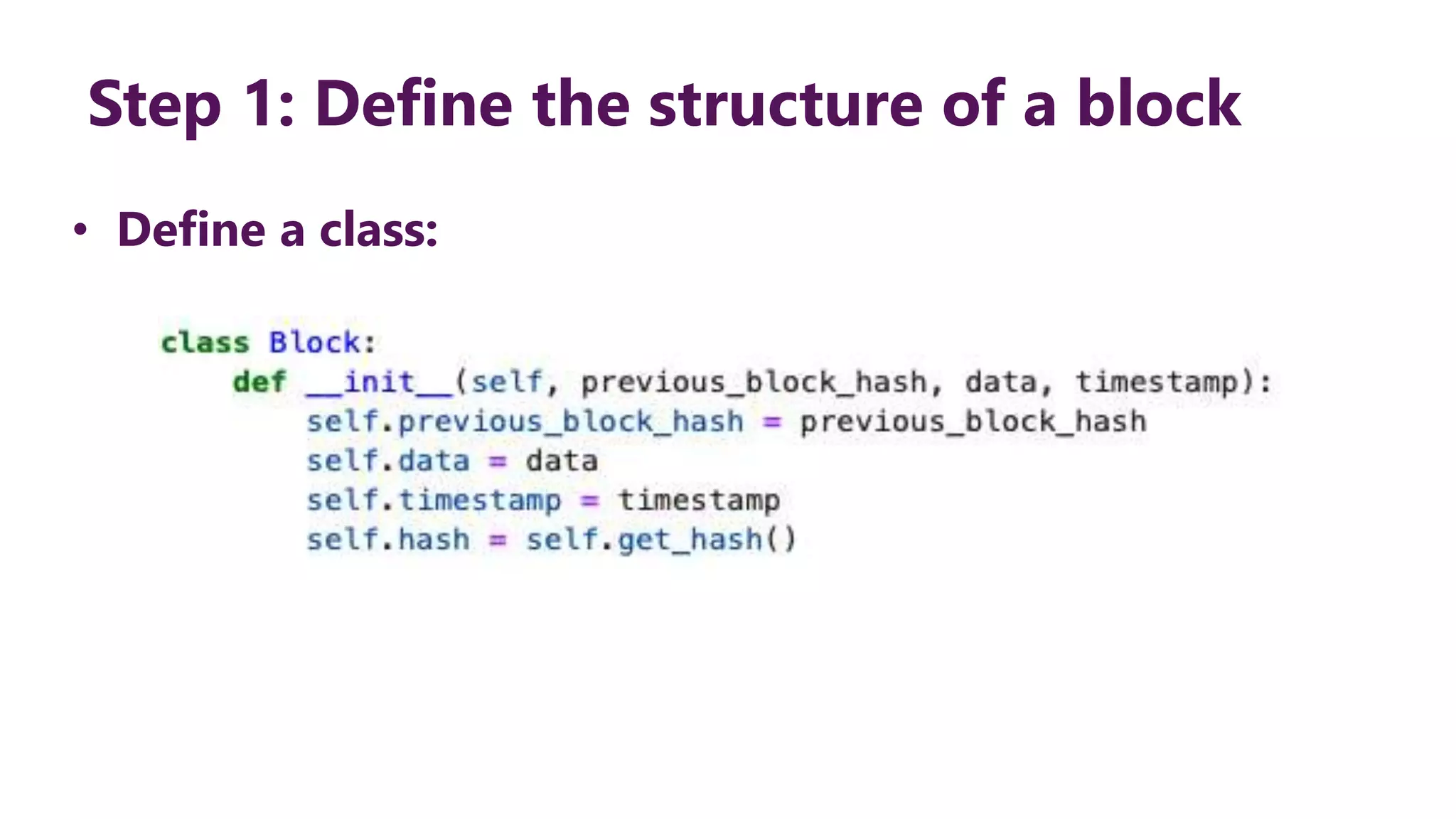 Step 1: Define the structure of a block

• Define a class:

class Block:
    def __init__(self, previous_block_hash, data, timestamp):
        self.previous_block_hash = previous_block_hash
        self.data = data
        self.timestamp = timestamp
        self.hash = self.get_hash()